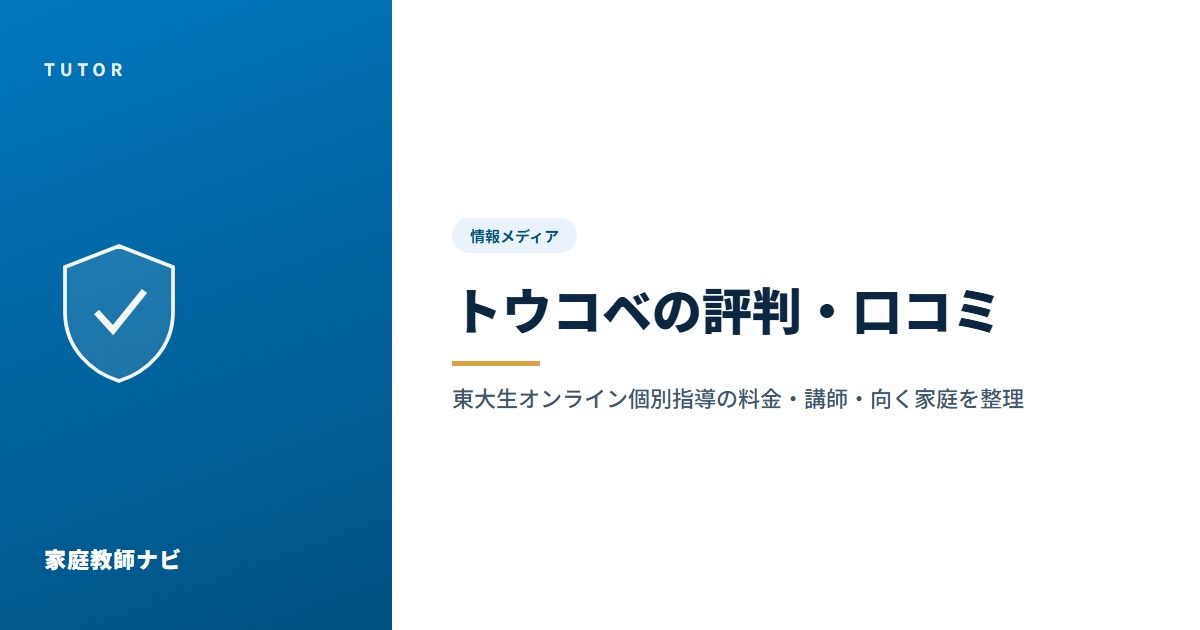 TUTOR

家庭教師ナビ

情報メディア

トウコベの評判・口コミ

東大生オンライン個別指導の料金・講師・向く家庭を整理